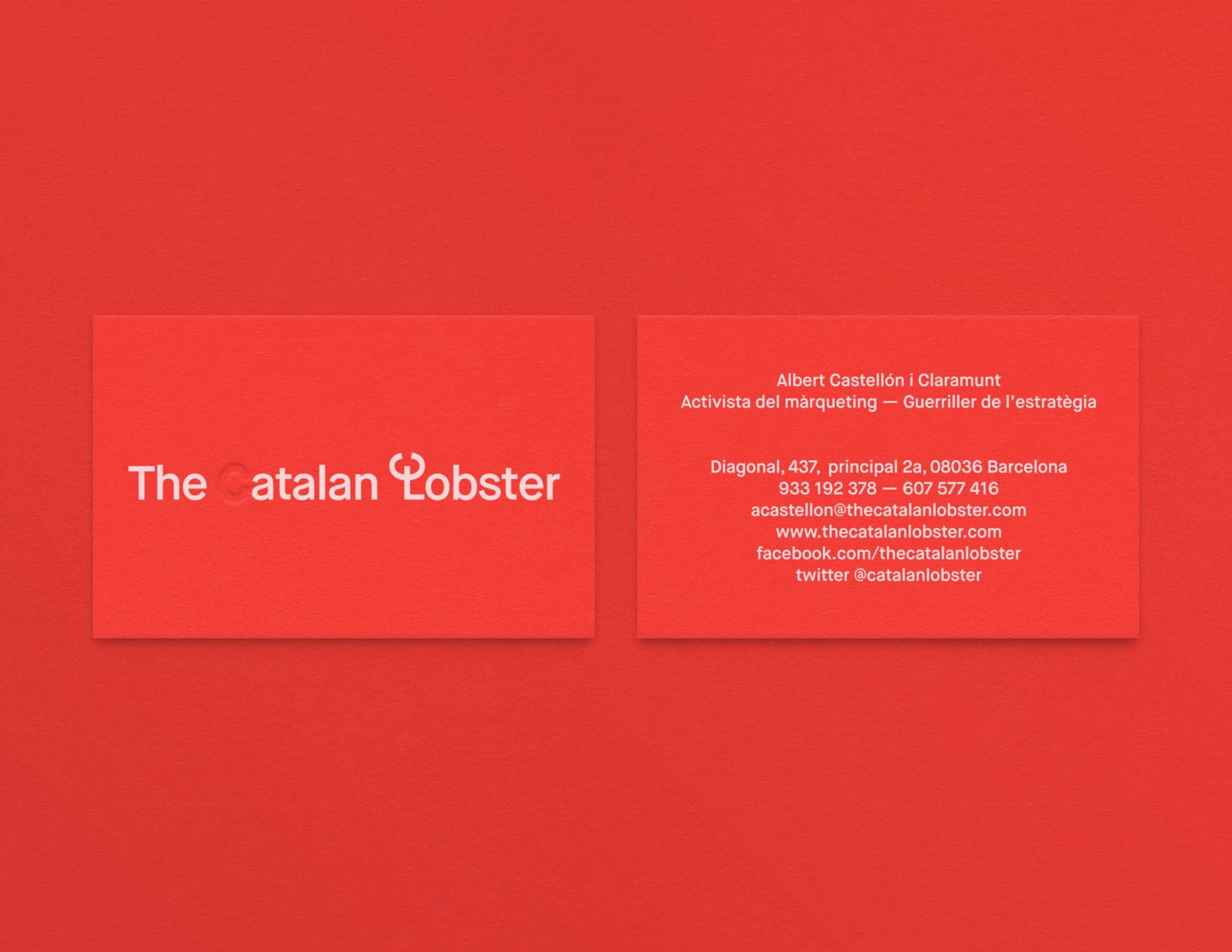 The Catalan Lobster

Albert Castellón i Claramunt
Activista del màrqueting — Guerriller de l'estratègia

Diagonal, 437, principal 2a, 08036 Barcelona
933 192 378 — 607 577 416
acastellon@thecatalanlobster.com
www.thecatalanlobster.com
facebook.com/thecatalanlobster
twitter @catalanlobster